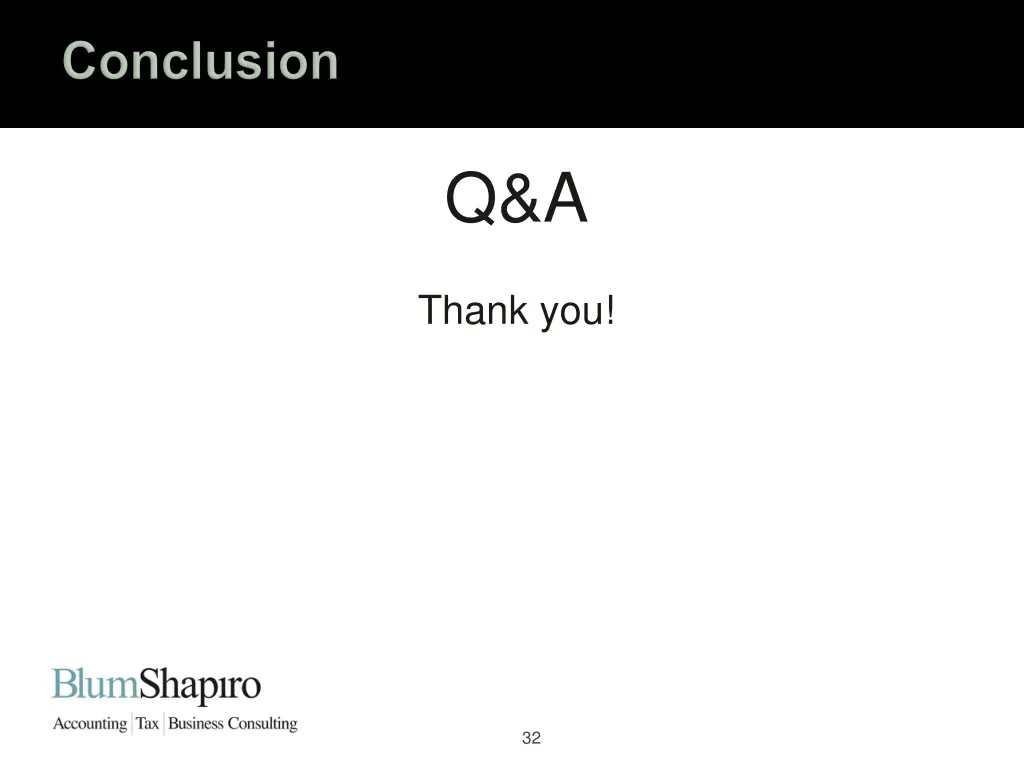 Conclusion

Q&A

Thank you!

BlumShapiro

Accounting | Tax | Business Consulting

32